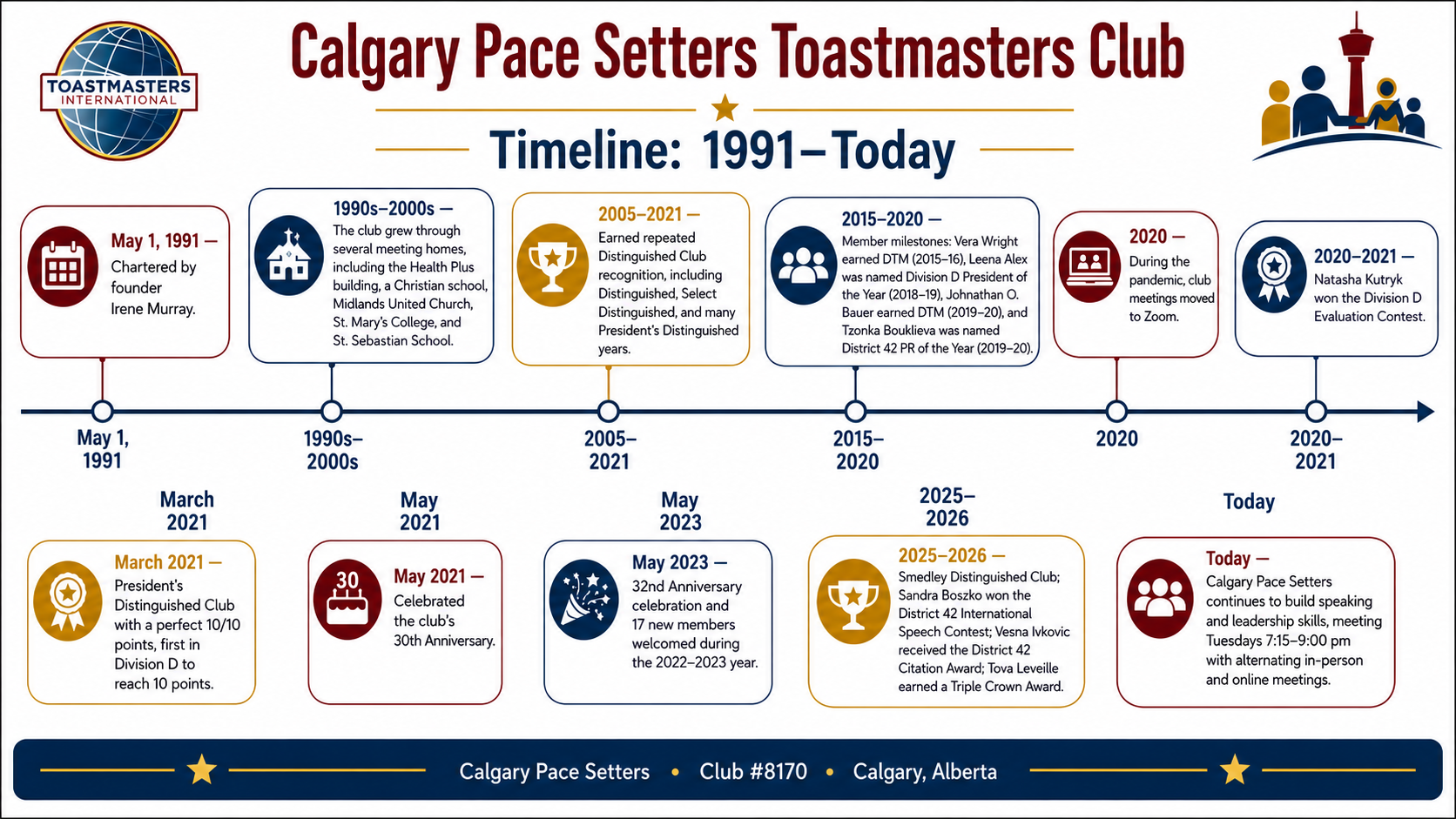 TOASTMASTERS INTERNATIONAL

Calgary Pace Setters Toastmasters Club

Timeline: 1991–Today

May 1, 1991 — Chartered by founder Irene Murray.

1990s–2000s — The club grew through several meeting homes, including the Health Plus building, a Christian school, Midlands United Church, St. Mary's College, and St. Sebastian School.

2005–2021 — Earned repeated Distinguished Club recognition, including Distinguished, Select Distinguished, and many President's Distinguished years.

2015–2020 — Member milestones: Vera Wright earned DTM (2015–16), Leena Alex was named Division D President of the Year (2018–19), Johnathan O. Bauer earned DTM (2019–20), and Tzonka Bouklieva was named District 42 PR of the Year (2019–20).

2020 — During the pandemic, club meetings moved to Zoom.

2020–2021 — Natasha Kutryk won the Division D Evaluation Contest.

May 1, 1991

1990s–2000s

2005–2021

2015–2020

2020

2020–2021

March 2021

May 2021

May 2023

2025–2026

Today

March 2021 — President's Distinguished Club with a perfect 10/10 points, first in Division D to reach 10 points.

30

May 2021 — Celebrated the club's 30th Anniversary.

May 2023 — 32nd Anniversary celebration and 17 new members welcomed during the 2022–2023 year.

2025–2026 — Smedley Distinguished Club; Sandra Boszko won the District 42 International Speech Contest; Vesna Ivkovic received the District 42 Citation Award; Tova Leveille earned a Triple Crown Award.

Today — Calgary Pace Setters continues to build speaking and leadership skills, meeting Tuesdays 7:15–9:00 pm with alternating in-person and online meetings.

Calgary Pace Setters • Club #8170 • Calgary, Alberta